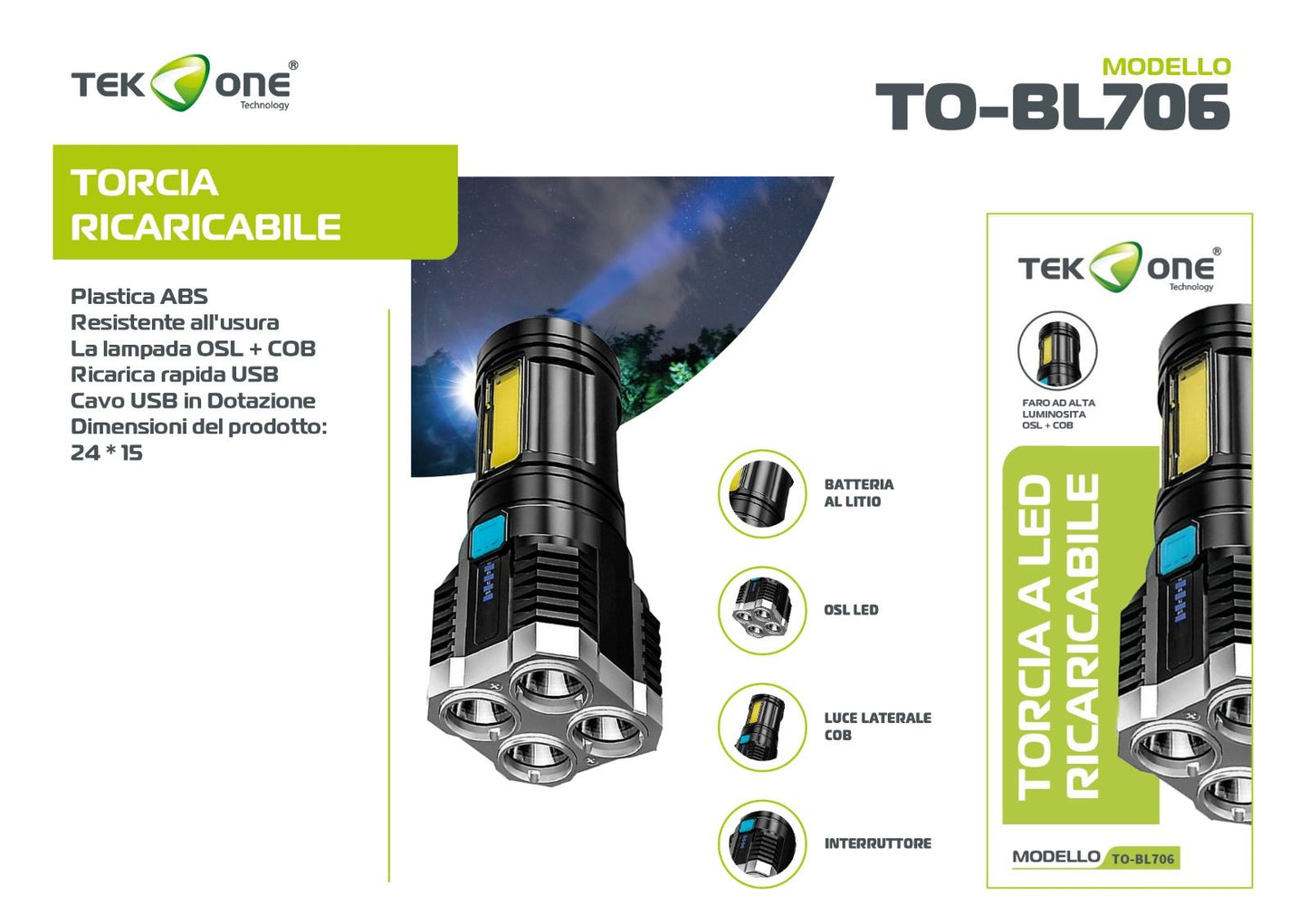 TEK ONE®
Technology

MODELLO
TO-BL706

TORCIA
RICARICABILE

Plastica ABS
Resistente all'usura
La lampada OSL + COB
Ricarica rapida USB
Cavo USB in Dotazione
Dimensioni del prodotto:
24 * 15

BATTERIA
AL LITIO

OSL LED

LUCE LATERALE
COB

INTERRUTTORE

TEK ONE®
Technology

FARO AD ALTA
LUMINOSITA
OSL + COB

TORCIA A LED
RICARICABILE

MODELLO TO-BL706